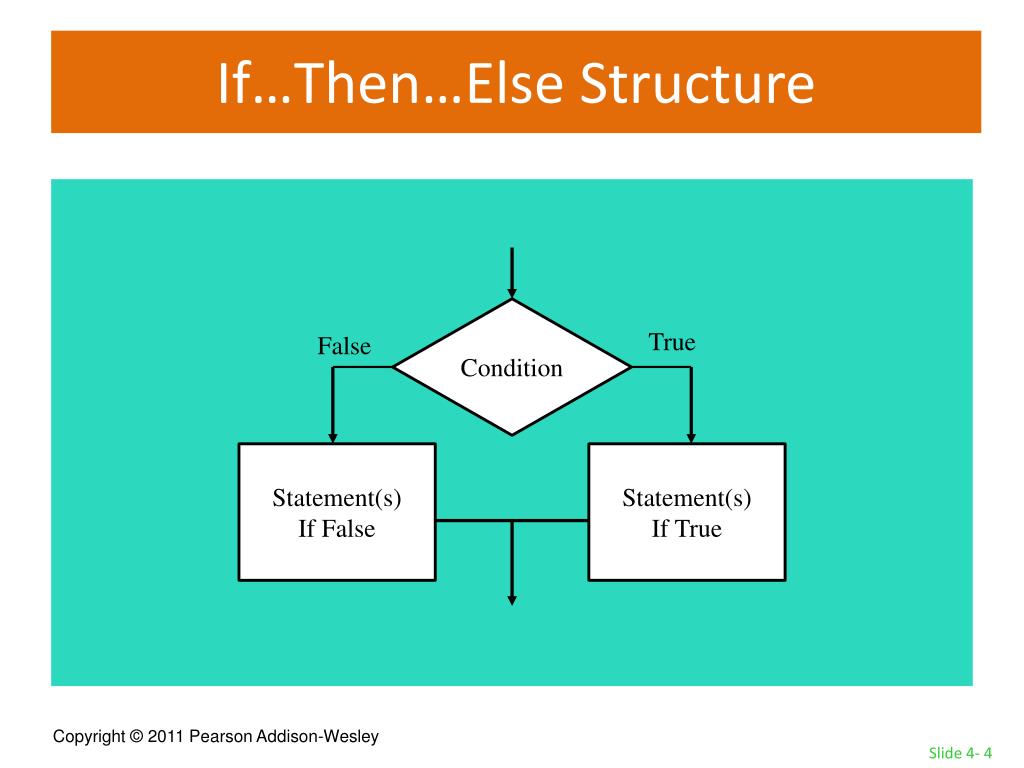 If…Then…Else Structure

False

Condition

True

Statement(s) If False

Statement(s) If True

Copyright © 2011 Pearson Addison-Wesley

Slide 4- 4